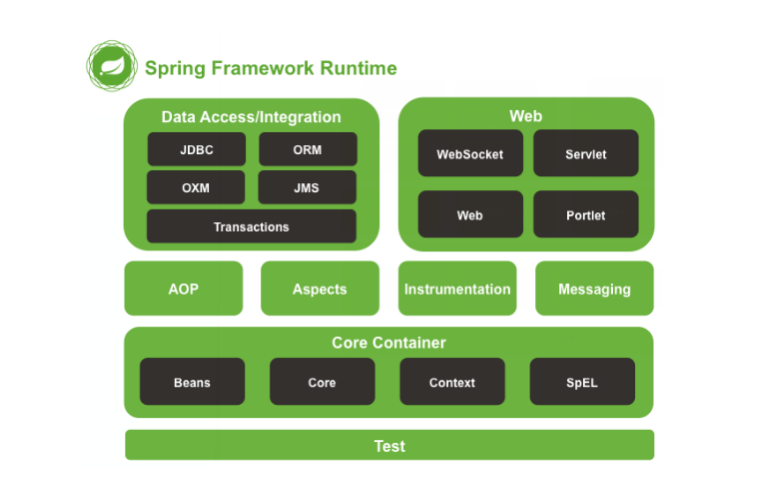 Spring Framework Runtime

Data Access/Integration

JDBC

ORM

OXM

JMS

Transactions

Web

WebSocket

Servlet

Web

Portlet

AOP

Aspects

Instrumentation

Messaging

Core Container

Beans

Core

Context

SpEL

Test